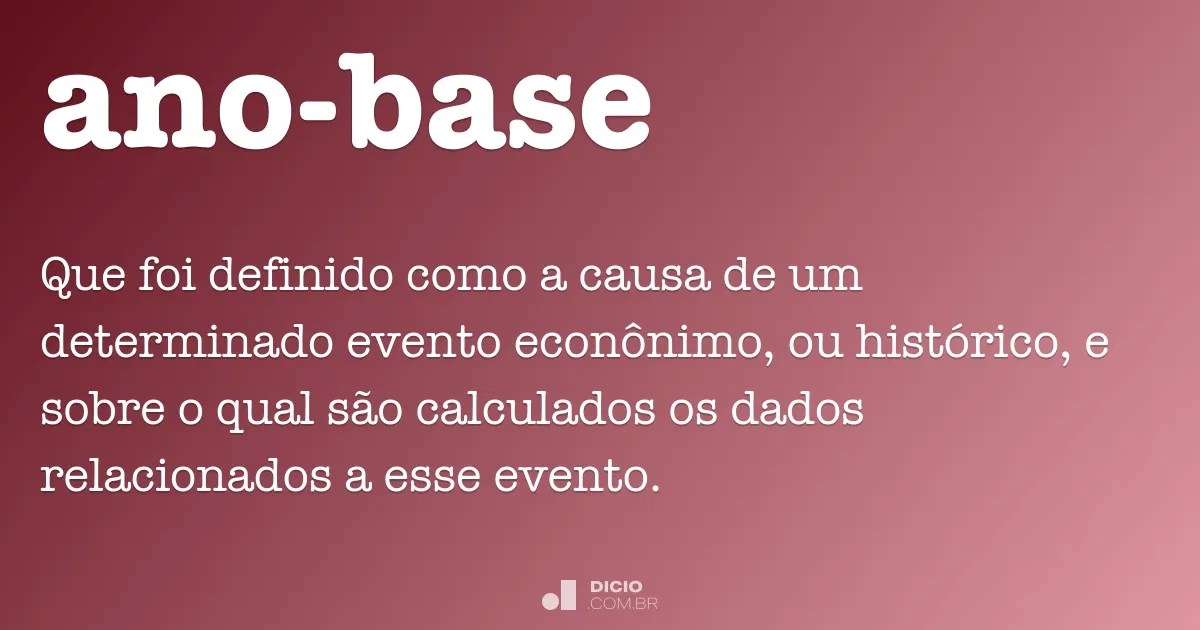 ano-base

Que foi definido como a causa de um determinado evento econônimo, ou histórico, e sobre o qual são calculados os dados relacionados a esse evento.

DICIO
.COM.BR